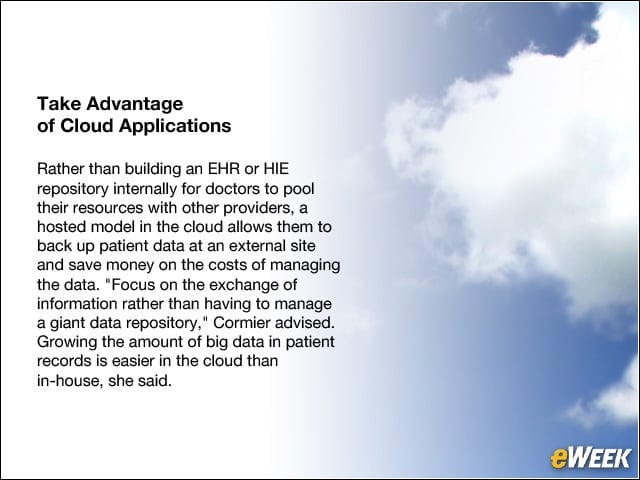 Take Advantage of Cloud Applications

Rather than building an EHR or HIE repository internally for doctors to pool their resources with other providers, a hosted model in the cloud allows them to back up patient data at an external site and save money on the costs of managing the data. "Focus on the exchange of information rather than having to manage a giant data repository," Cormier advised. Growing the amount of big data in patient records is easier in the cloud than in-house, she said.

eWEEK